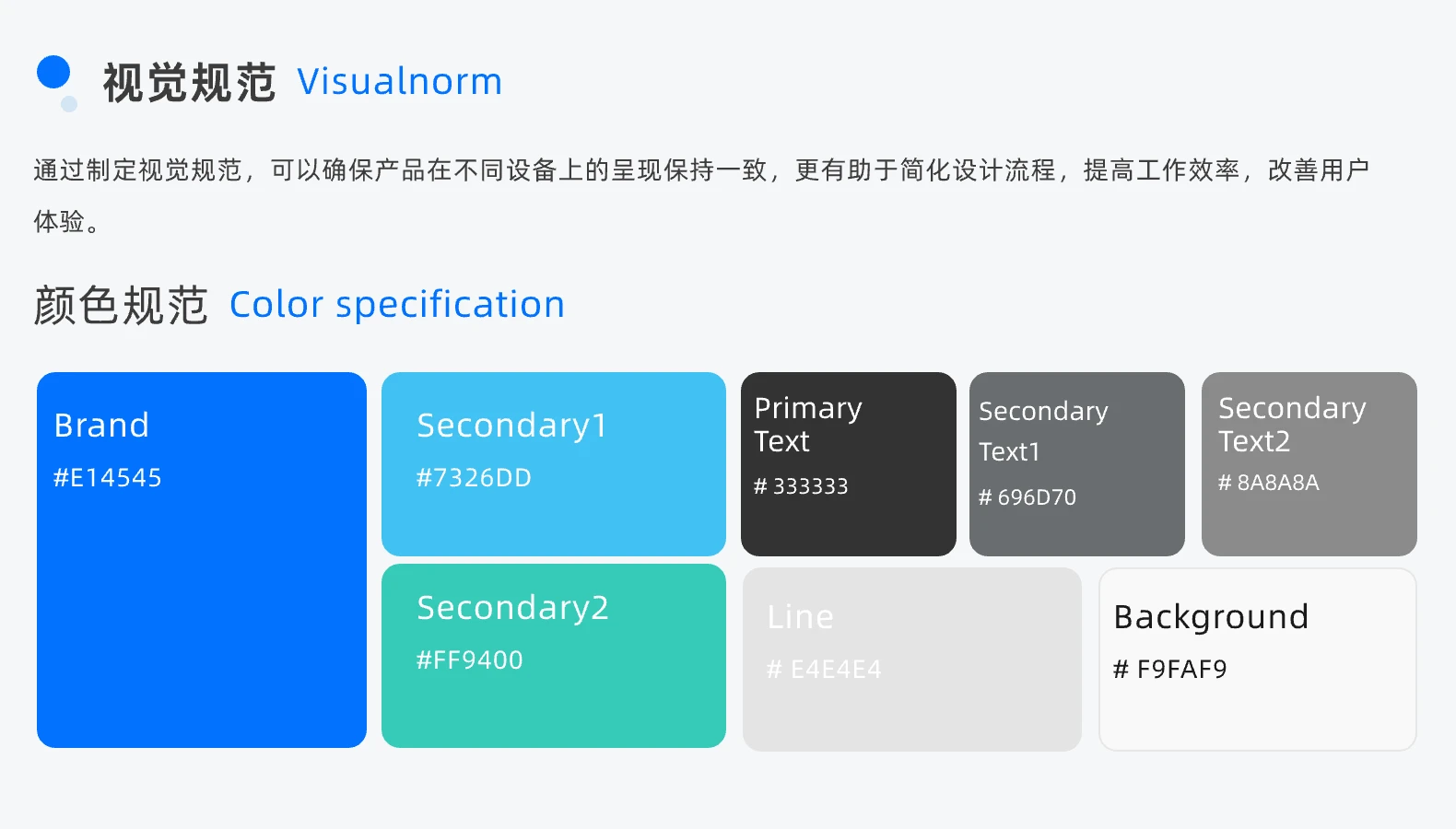 视觉规范 Visualnorm

通过制定视觉规范，可以确保产品在不同设备上的呈现保持一致，更有助于简化设计流程，提高工作效率，改善用户体验。

颜色规范 Color specification

Brand
#E14545

Secondary1
#7326DD

Secondary2
#FF9400

Primary Text
# 333333

Secondary Text1
# 696D70

Secondary Text2
# 8A8A8A

Line
# E4E4E4

Background
# F9FAF9